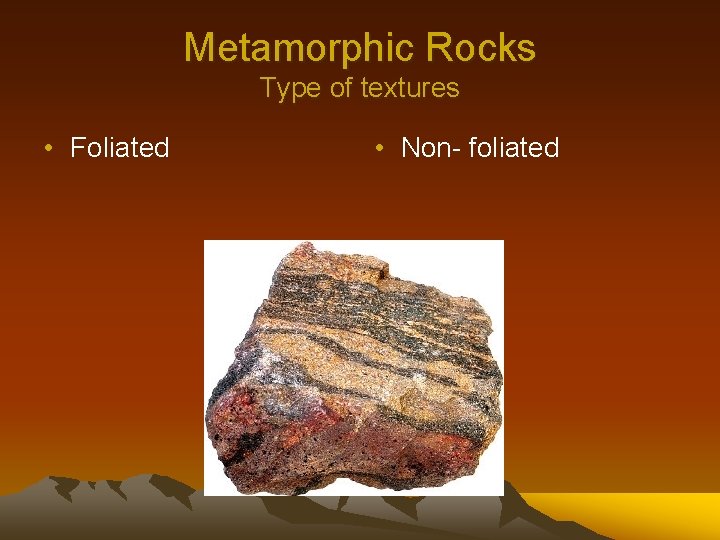 Metamorphic Rocks
Type of textures

• Foliated

• Non- foliated